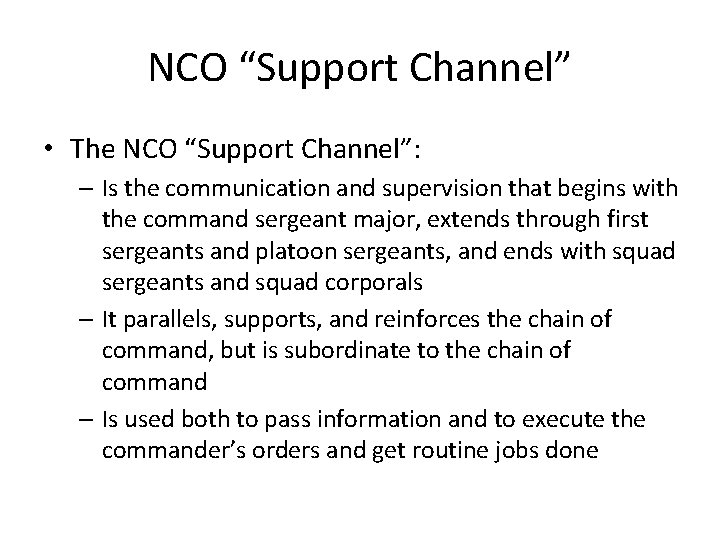 NCO “Support Channel”

• The NCO “Support Channel”:

– Is the communication and supervision that begins with the command sergeant major, extends through first sergeants and platoon sergeants, and ends with squad sergeants and squad corporals

– It parallels, supports, and reinforces the chain of command, but is subordinate to the chain of command

– Is used both to pass information and to execute the commander’s orders and get routine jobs done